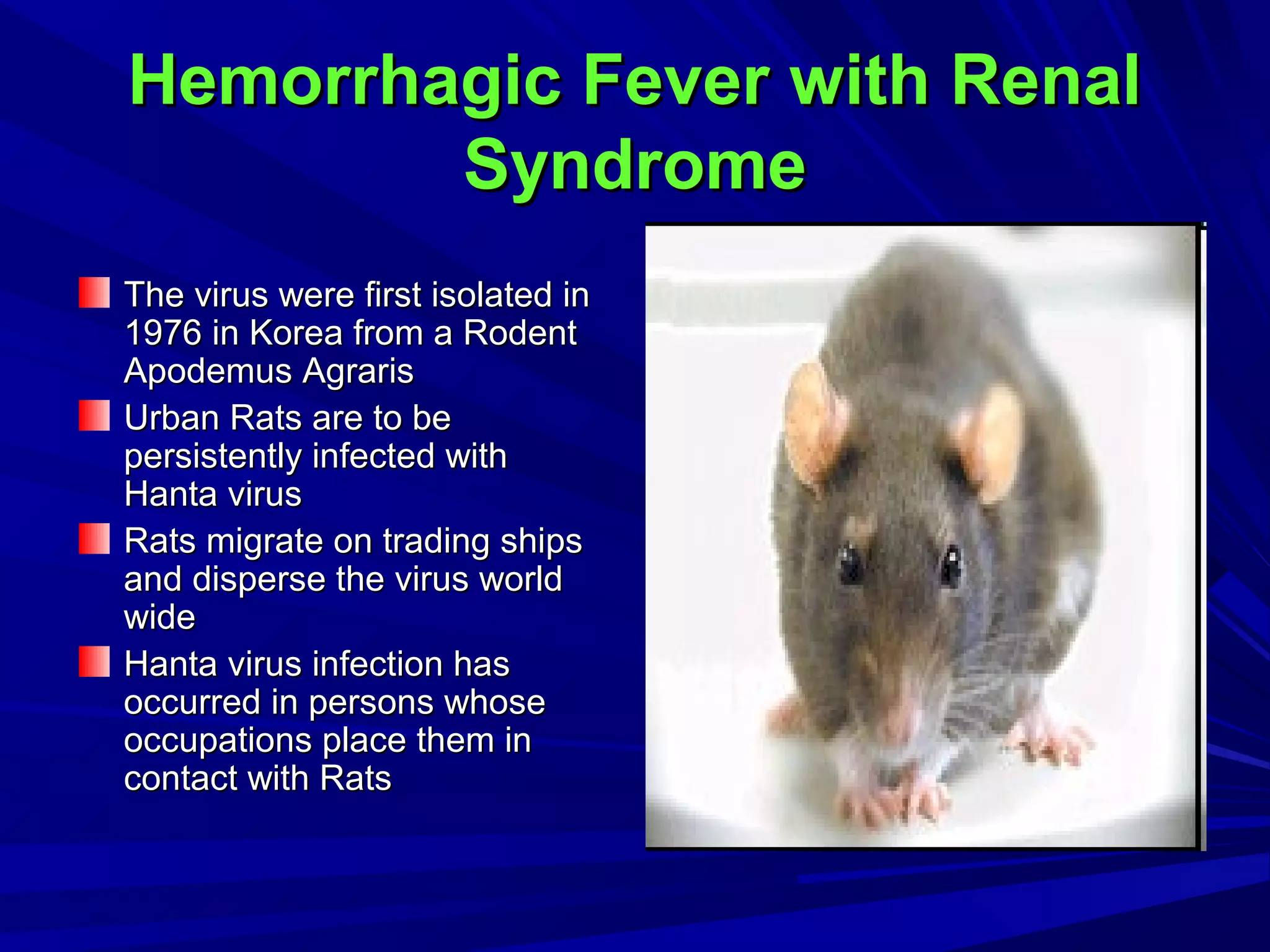 Hemorrhagic Fever with Renal Syndrome

The virus were first isolated in 1976 in Korea from a Rodent Apodemus Agraris

Urban Rats are to be persistently infected with Hanta virus

Rats migrate on trading ships and disperse the virus world wide

Hanta virus infection has occurred in persons whose occupations place them in contact with Rats